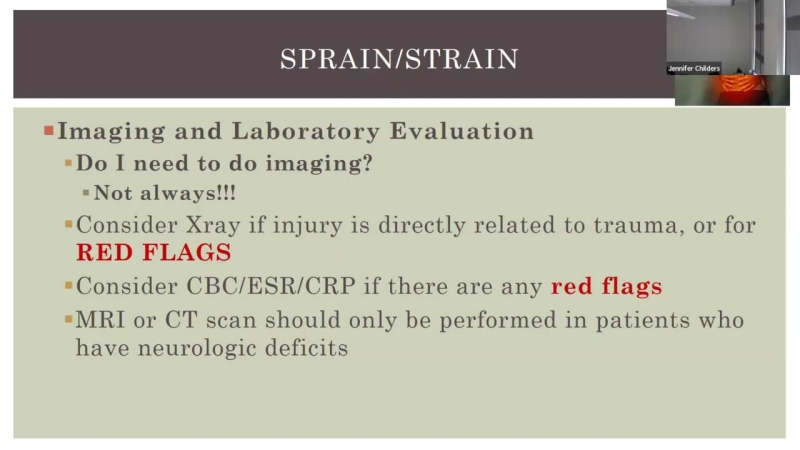 SPRAIN/STRAIN

Jennifer Childers

Imaging and Laboratory Evaluation

Do I need to do imaging?

Not always!!!

Consider Xray if injury is directly related to trauma, or for RED FLAGS

Consider CBC/ESR/CRP if there are any red flags

MRI or CT scan should only be performed in patients who have neurologic deficits